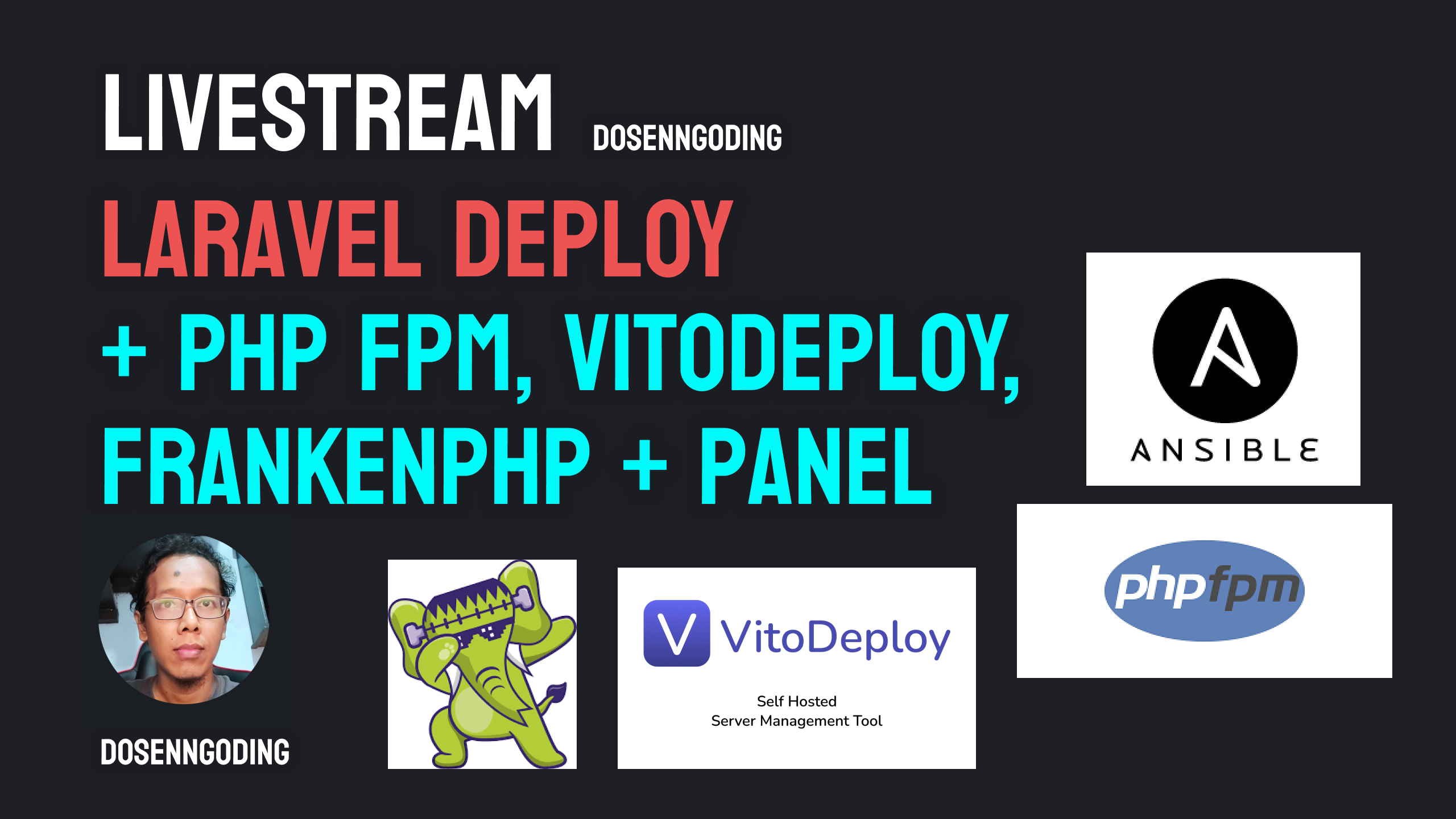 LIVESTREAM DOSENNGODING

LARAVEL DEPLOY
+ PHP FPM, VITODEPLOY, FRANKENPHP + PANEL

ANSIBLE

phpfpm

DOSENNGODING

V VitoDeploy

Self Hosted
Server Management Tool